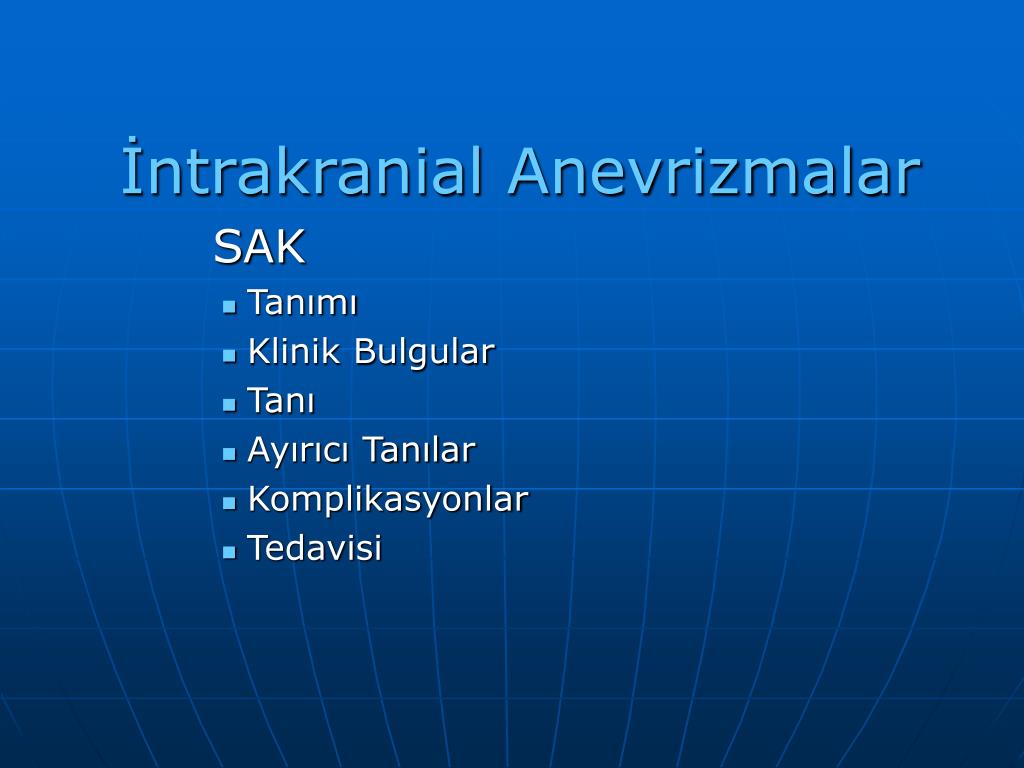 İntrakranial Anevrizmalar

SAK

- Tanımı
- Klinik Bulgular
- Tanı
- Ayırıcı Tanılar
- Komplikasyonlar
- Tedavisi